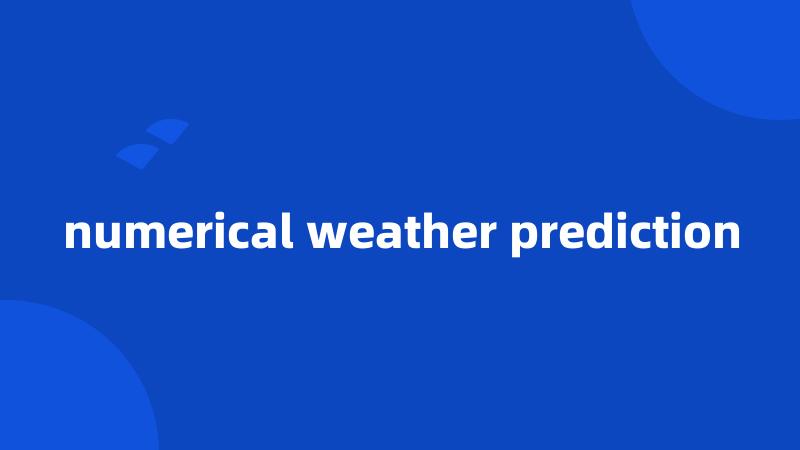 numerical weather prediction